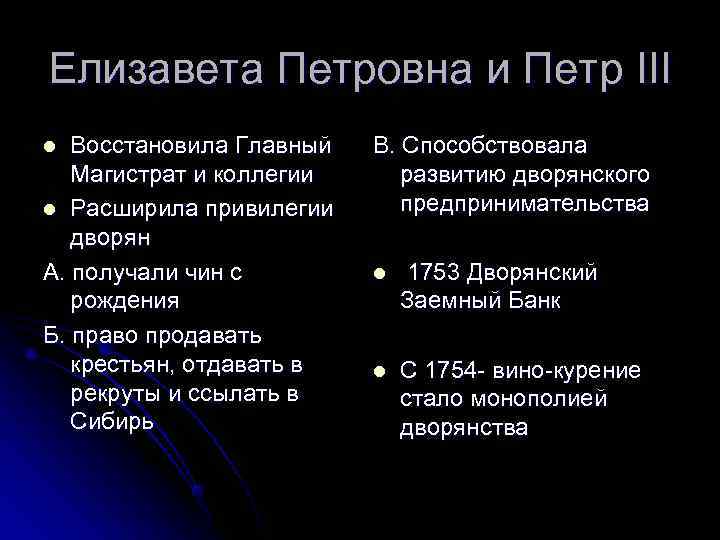 Елизавета Петровна и Петр III

- Восстановила Главный Магистрат и коллегии
- Расширила привилегии дворян

А. получали чин с рождения

Б. право продавать крестьян, отдавать в рекруты и ссылать в Сибирь

В. Способствовала развитию дворянского предпринимательства

- 1753 Дворянский Заемный Банк
- С 1754- вино-курение стало монополией дворянства